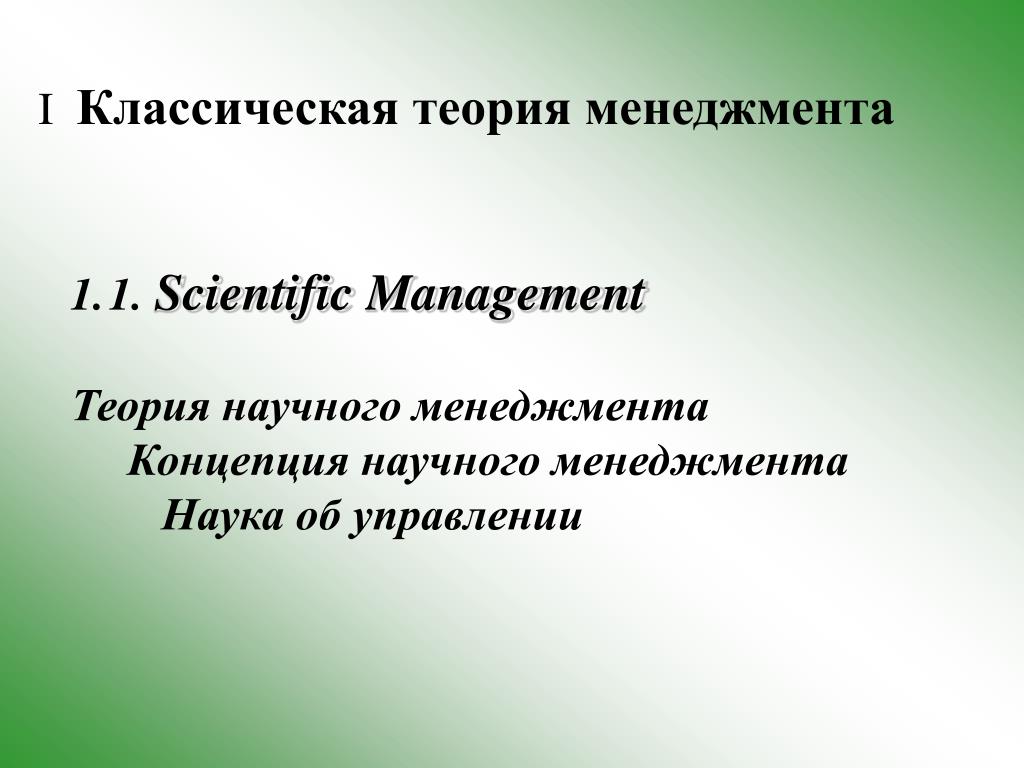 I Классическая теория менеджмента

1.1. Scientific Management

Теория научного менеджмента
Концепция научного менеджмента
Наука об управлении